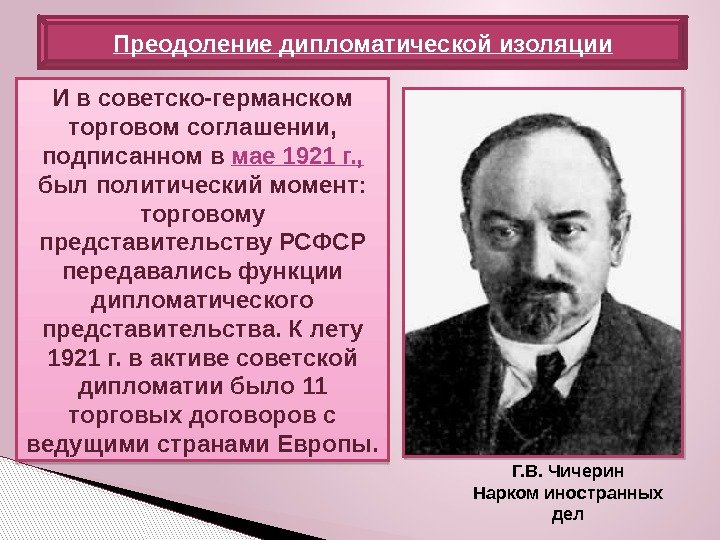 Преодоление дипломатической изоляции

И в советско-германском торговом соглашении, подписанном в мае 1921 г., был политический момент: торговому представительству РСФСР передавались функции дипломатического представительства. К лету 1921 г. в активе советской дипломатии было 11 торговых договоров с ведущими странами Европы.

Г.В. Чичерин
Нарком иностранных дел